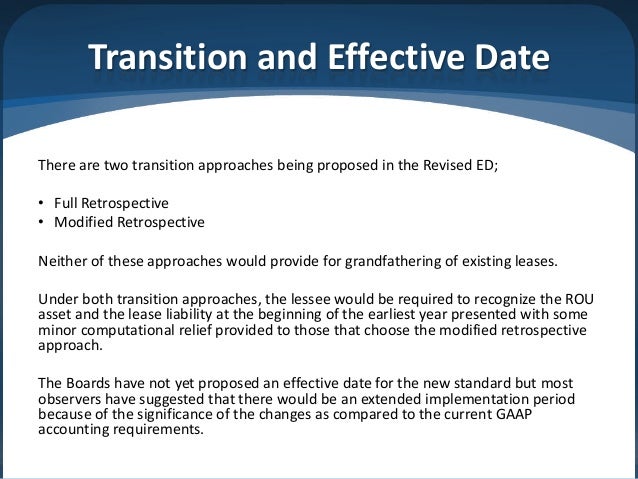 Transition and Effective Date

There are two transition approaches being proposed in the Revised ED;

• Full Retrospective
• Modified Retrospective

Neither of these approaches would provide for grandfathering of existing leases.

Under both transition approaches, the lessee would be required to recognize the ROU asset and the lease liability at the beginning of the earliest year presented with some minor computational relief provided to those that choose the modified retrospective approach.

The Boards have not yet proposed an effective date for the new standard but most observers have suggested that there would be an extended implementation period because of the significance of the changes as compared to the current GAAP accounting requirements.